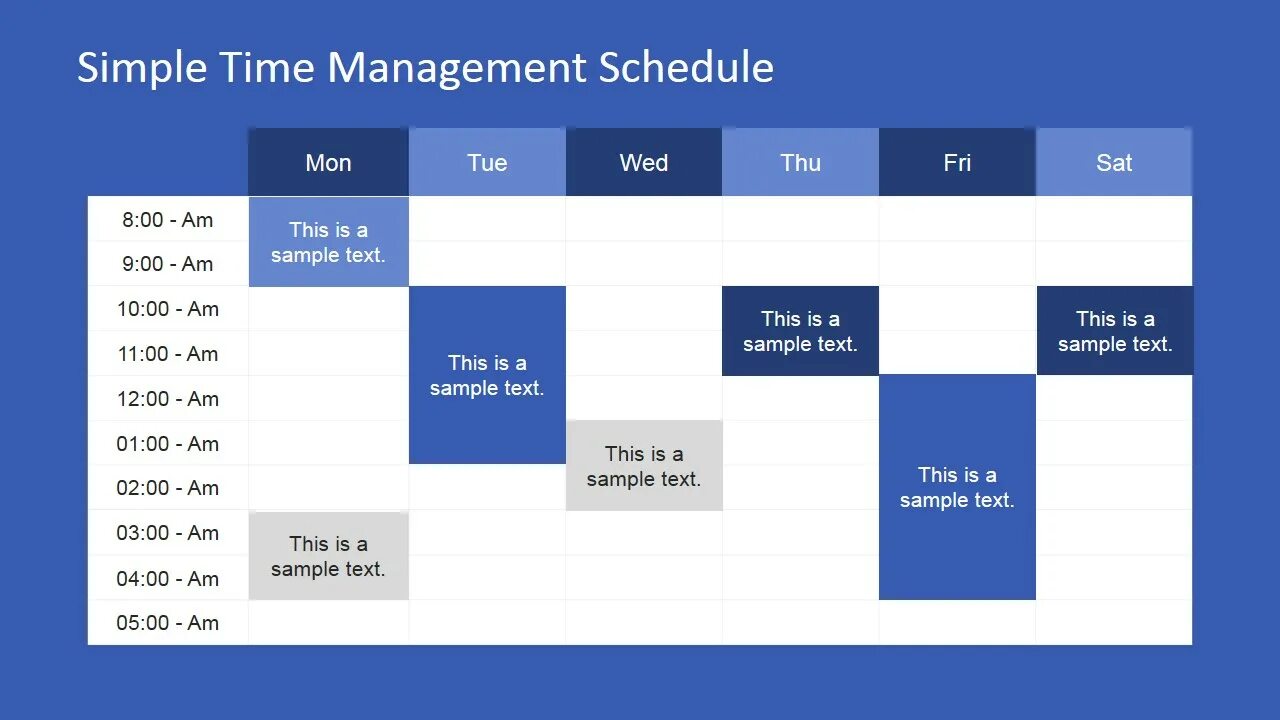 Simple Time Management Schedule

| | Mon | Tue | Wed | Thu | Fri | Sat |
|---|---|---|---|---|---|---|
| 8:00 - Am | This is a sample text. | | | | | |
| 9:00 - Am | | | | | | |
| 10:00 - Am | | This is a sample text. | | This is a sample text. | | This is a sample text. |
| 11:00 - Am | | | | | | |
| 12:00 - Am | | | | | This is a sample text. | |
| 01:00 - Am | | | This is a sample text. | | | |
| 02:00 - Am | | | | | | |
| 03:00 - Am | This is a sample text. | | | | | |
| 04:00 - Am | | | | | | |
| 05:00 - Am | | | | | | |